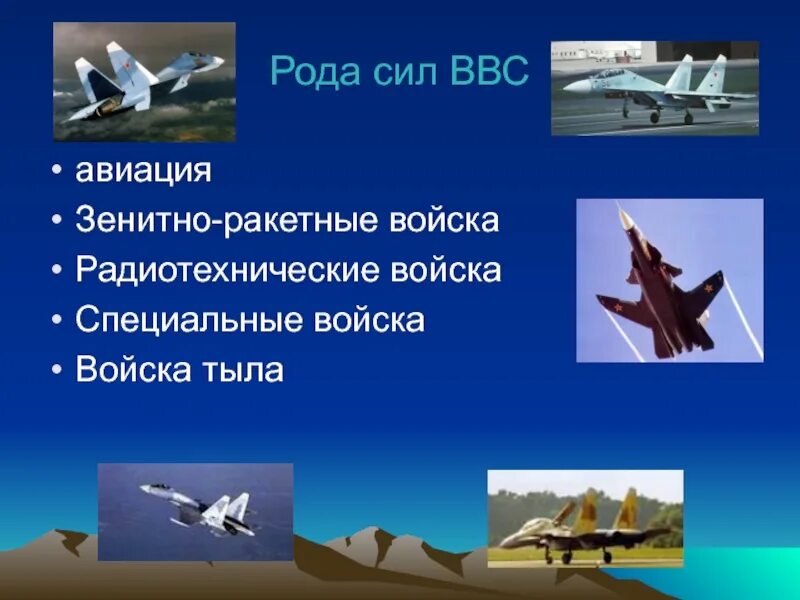 Рода сил ВВС

• авиация
• Зенитно-ракетные войска
• Радиотехнические войска
• Специальные войска
• Войска тыла